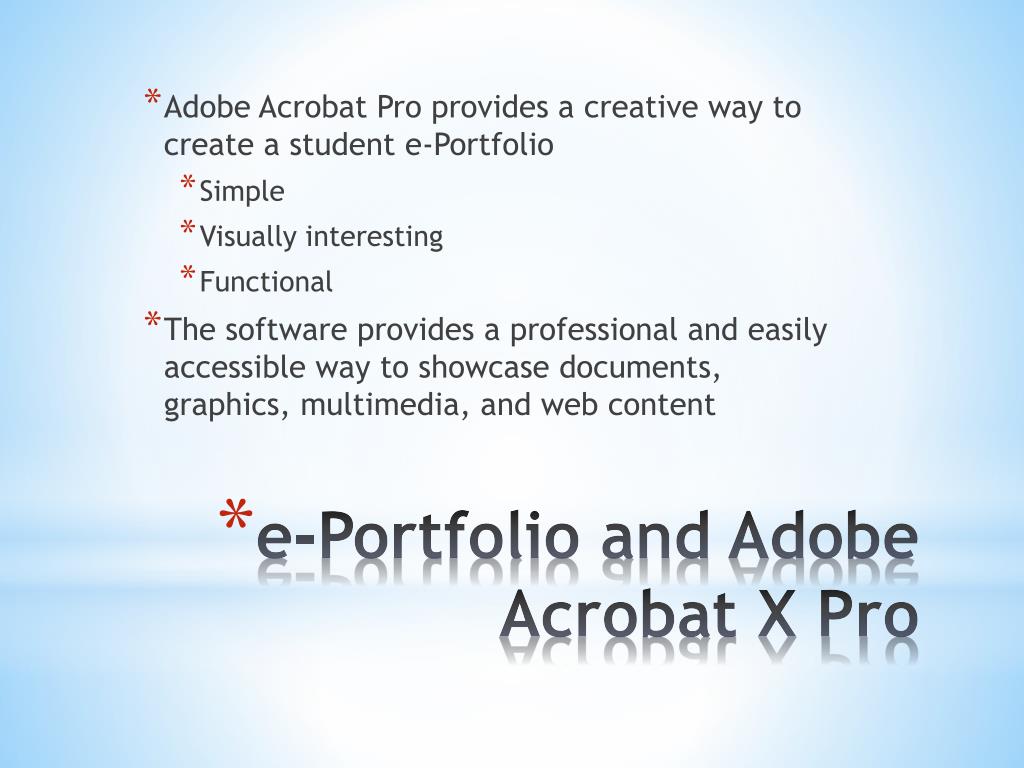 * Adobe Acrobat Pro provides a creative way to create a student e-Portfolio

* Simple
* Visually interesting
* Functional

* The software provides a professional and easily accessible way to showcase documents, graphics, multimedia, and web content

* e-Portfolio and Adobe Acrobat X Pro